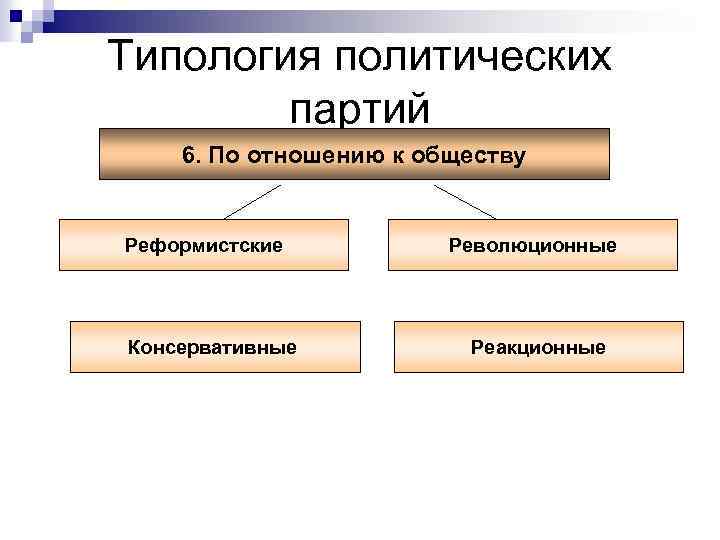 Типология политических партий

6. По отношению к обществу

Реформистские

Революционные

Консервативные

Реакционные